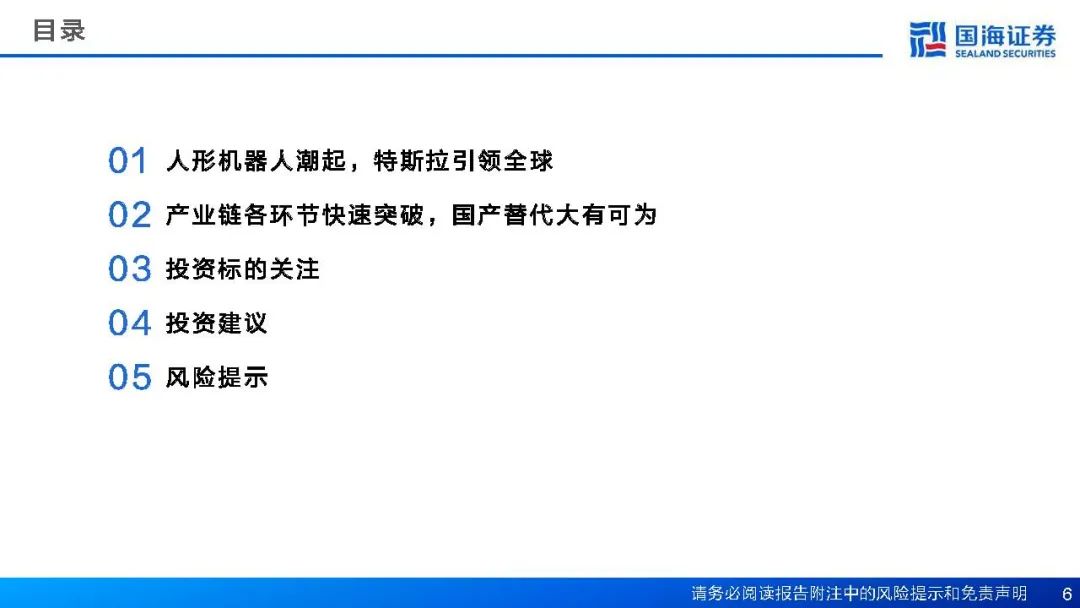 目录

国海证券
SEALAND SECURITIES

01 人形机器人潮起，特斯拉引领全球
02 产业链各环节快速突破，国产替代大有可为
03 投资标的关注
04 投资建议
05 风险提示

请务必阅读报告附注中的风险提示和免责声明 6